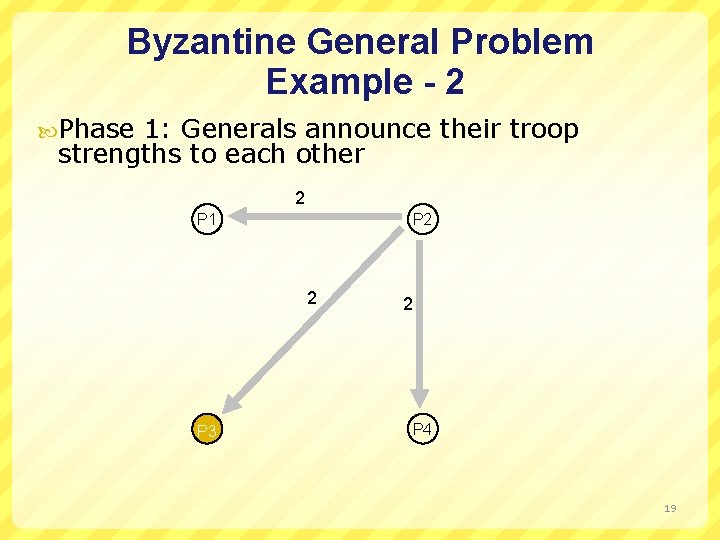 Byzantine General Problem
Example - 2

Phase 1: Generals announce their troop strengths to each other

2

P1

P2

2

2

P3

P4

19